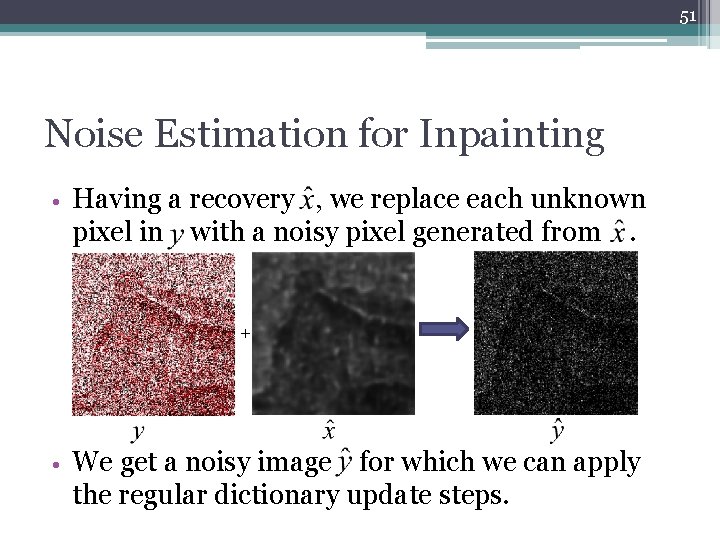 51

Noise Estimation for Inpainting

• Having a recovery $\hat{x}$, we replace each unknown pixel in $y$ with a noisy pixel generated from $\hat{x}$.

+

$y$ $\hat{x}$ $\hat{y}$

• We get a noisy image $\hat{y}$ for which we can apply the regular dictionary update steps.